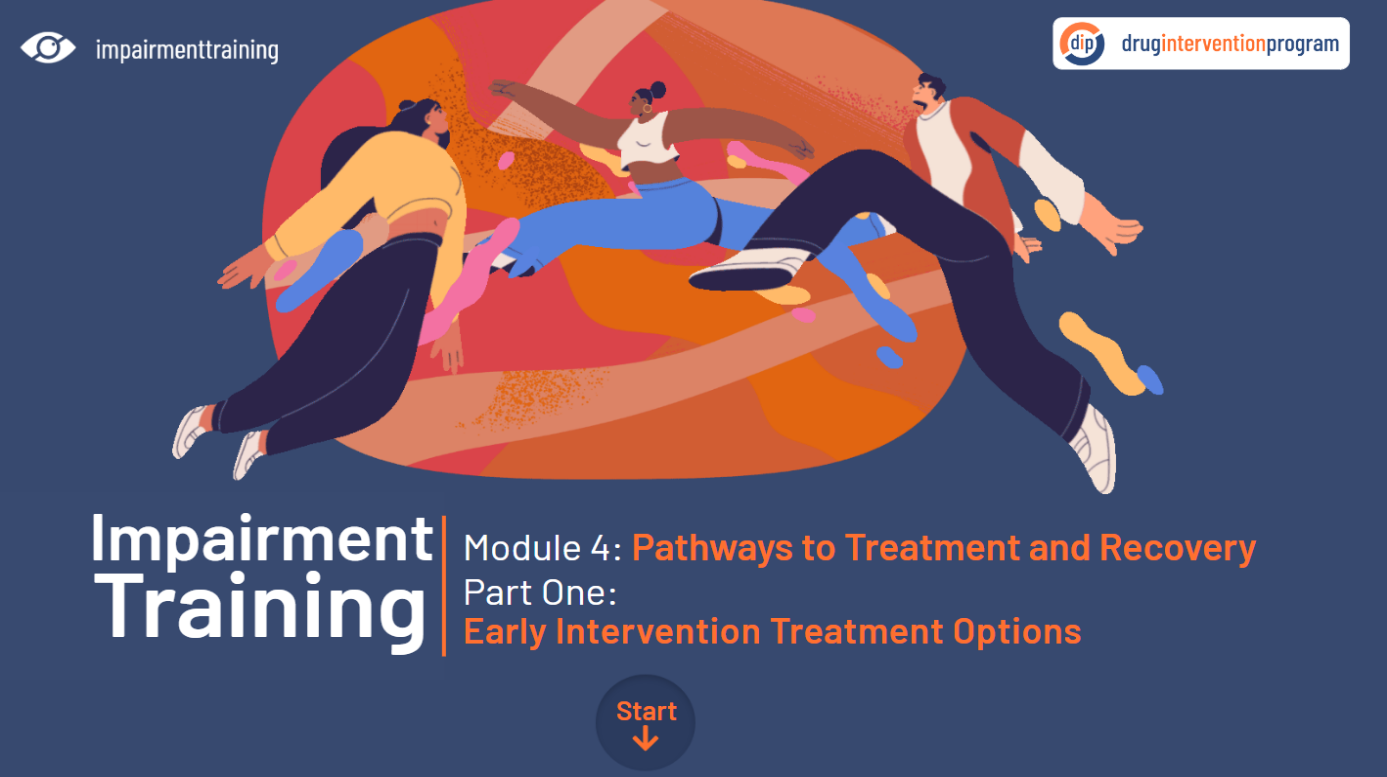 impairmenttraining

dip druginterventionprogram

Impairment Training

Module 4: Pathways to Treatment and Recovery
Part One:
Early Intervention Treatment Options

Start